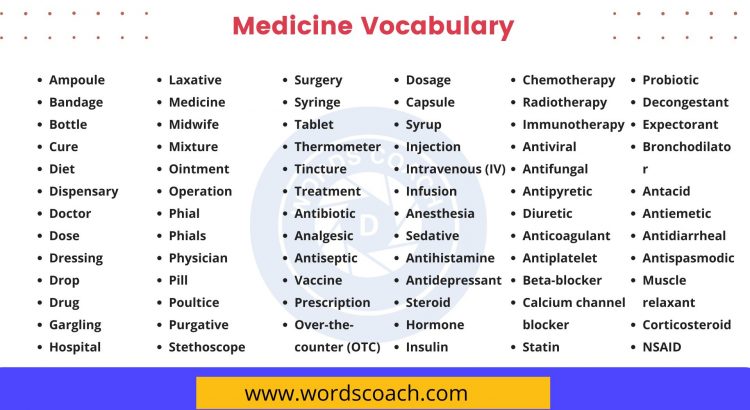 Medicine Vocabulary

- Ampoule
- Bandage
- Bottle
- Cure
- Diet
- Dispensary
- Doctor
- Dose
- Dressing
- Drop
- Drug
- Gargling
- Hospital

- Laxative
- Medicine
- Midwife
- Mixture
- Ointment
- Operation
- Phial
- Phials
- Physician
- Pill
- Poultice
- Purgative
- Stethoscope

- Surgery
- Syringe
- Tablet
- Thermometer
- Tincture
- Treatment
- Antibiotic
- Analgesic
- Antiseptic
- Vaccine
- Prescription
- Over-the-counter (OTC)

- Dosage
- Capsule
- Syrup
- Injection
- Intravenous (IV)
- Infusion
- Anesthesia
- Sedative
- Antihistamine
- Antidepressant
- Steroid
- Hormone
- Insulin

- Chemotherapy
- Radiotherapy
- Immunotherapy
- Antiviral
- Antifungal
- Antipyretic
- Diuretic
- Anticoagulant
- Antiplatelet
- Beta-blocker
- Calcium channel blocker
- Statin

- Probiotic
- Decongestant
- Expectorant
- Bronchodilator
- Antacid
- Antiemetic
- Antidiarrheal
- Antispasmodic
- Muscle relaxant
- Corticosteroid
- NSAID

WORDS COACH

www.wordscoach.com